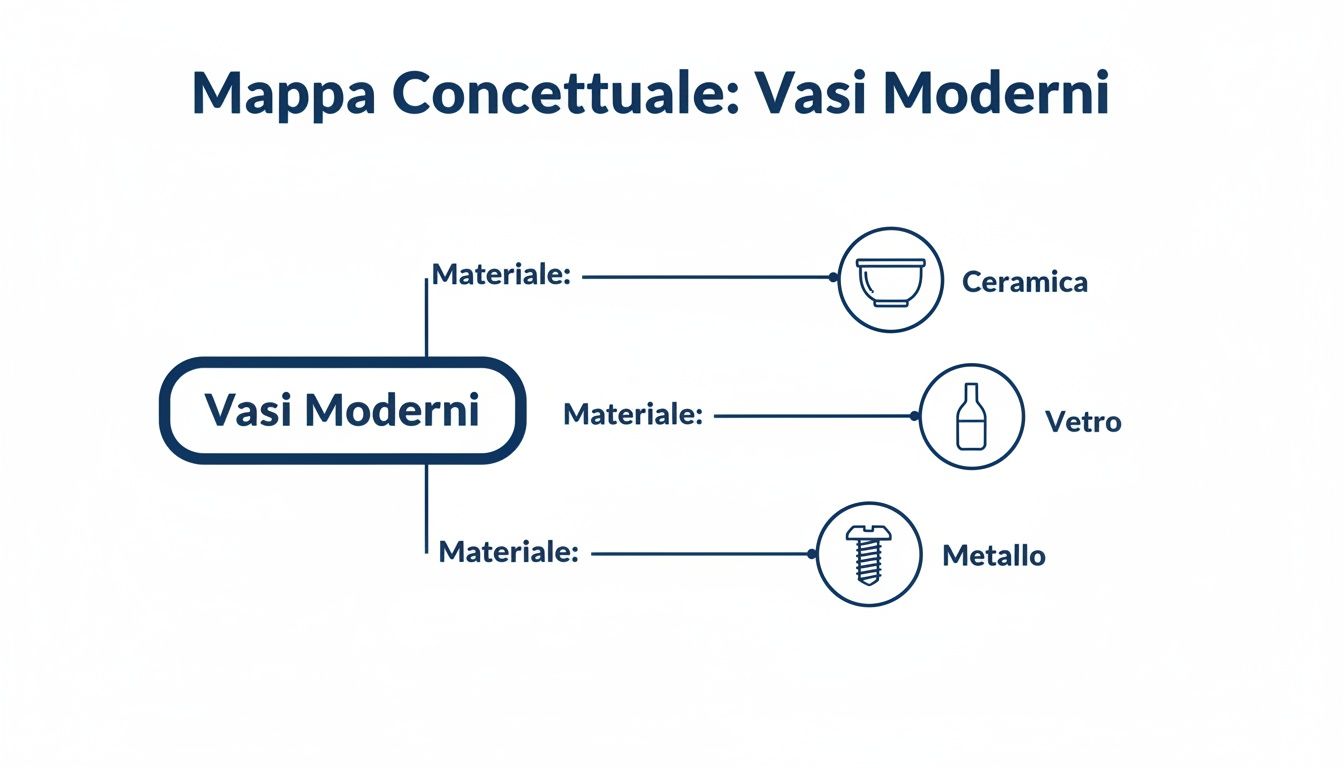 Mappa Concettuale: Vasi Moderni

Vasi Moderni

Materiale: Ceramica

Materiale: Vetro

Materiale: Metallo